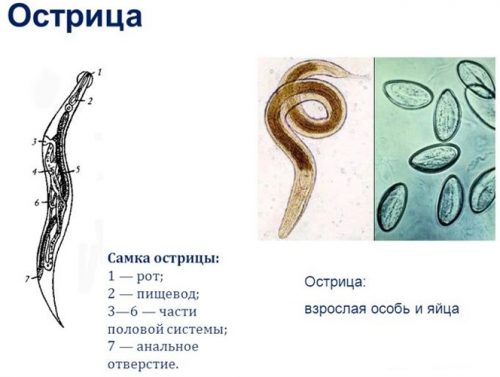 Острица

1
2
3
4
5
6
7

Самка острицы:
1 — рот;
2 — пищевод;
3—6 — части половой системы;
7 — анальное отверстие.

Острица:
взрослая особь и яйца